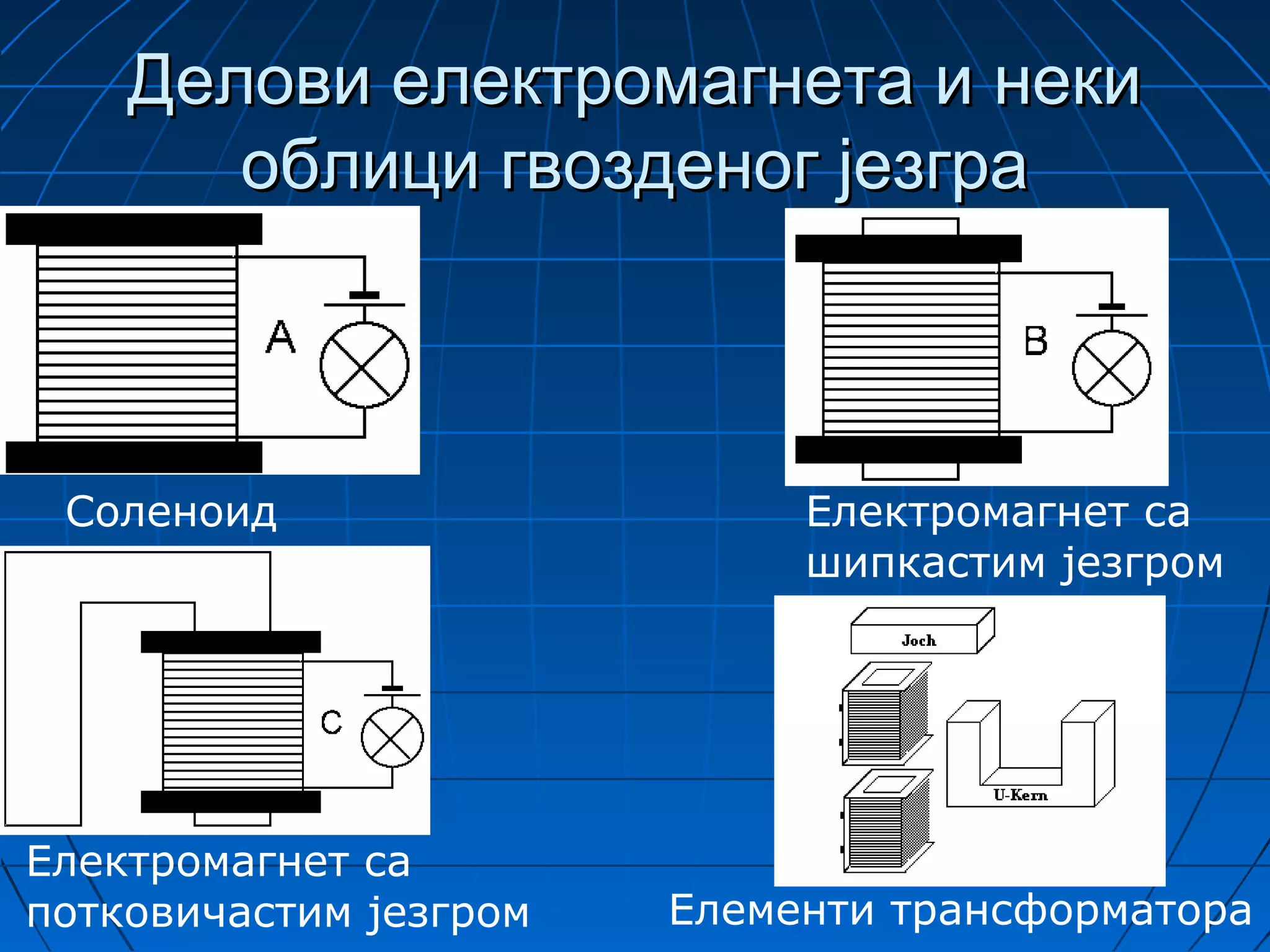 Делови електромагнета и неки облици гвозденог језгра

A

Соленоид

B

Електромагнет са шипкастим језгром

C

Електромагнет са потковичастим језгром

Joch

U-Kern

Елементи трансформатора